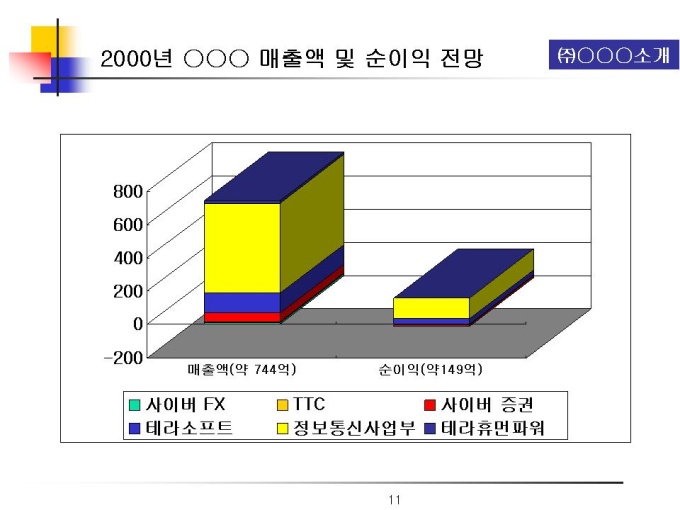 2000년 ○○○ 매출액 및 순이익 전망

㈜○○○소개

800
600
400
200
0
-200

매출액(약 744억)
순이익(약149억)

사이버 FX
TTC
사이버 증권
테라소프트
정보통신사업부
테라휴먼파워

11